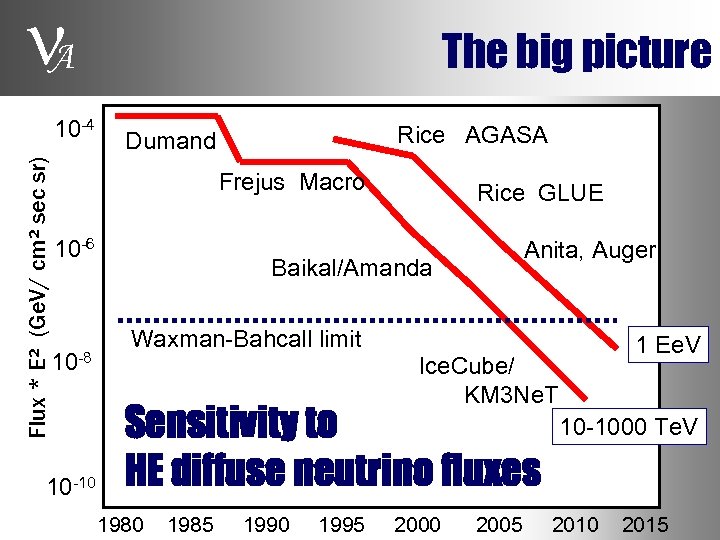 $\nu_A$

The big picture

Flux * E² (GeV/ cm² sec sr)

$10^{-4}$

$10^{-6}$

$10^{-8}$

$10^{-10}$

Dumand

Frejus Macro

Rice AGASA

Rice GLUE

Anita, Auger

Baikal/Amanda

Waxman-Bahcall limit

IceCube/ KM3NeT

1 EeV

10-1000 TeV

Sensitivity to HE diffuse neutrino fluxes

1980 1985 1990 1995 2000 2005 2010 2015